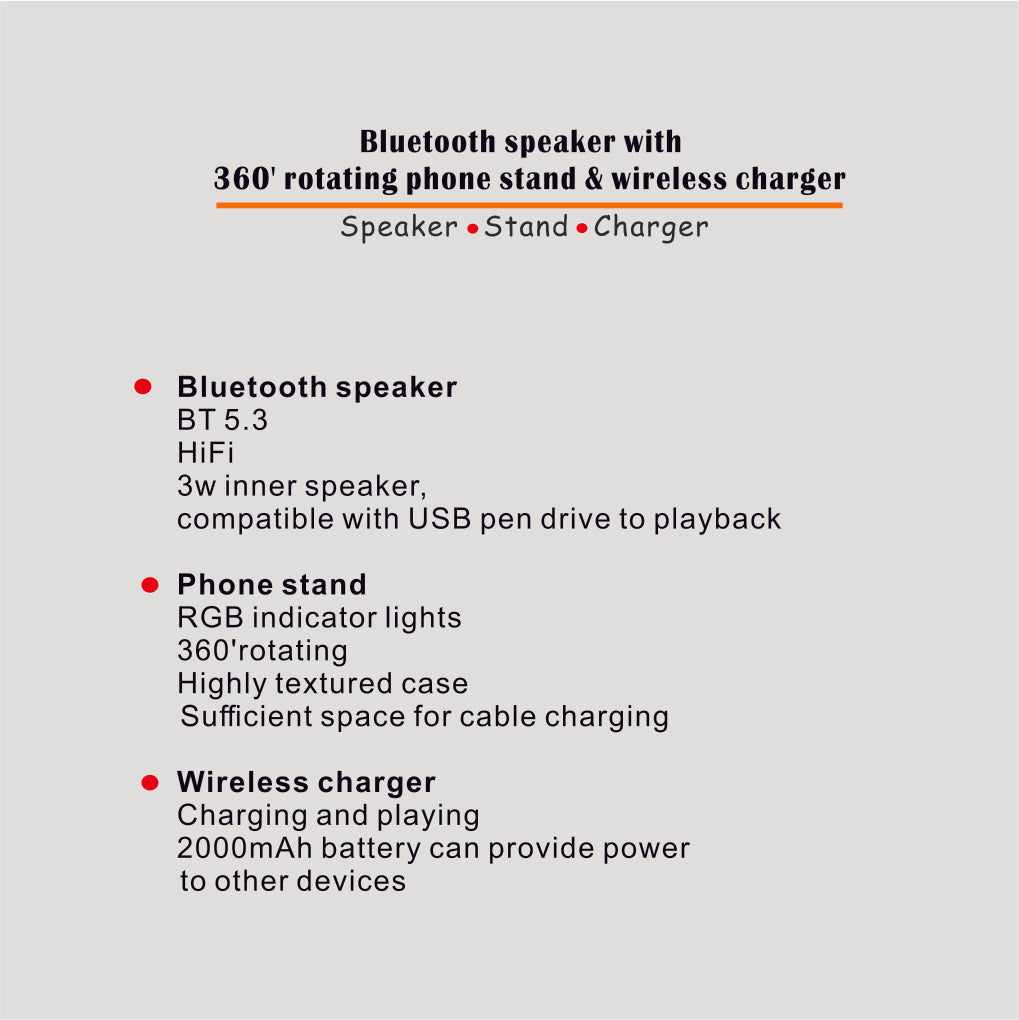 Bluetooth speaker with
360' rotating phone stand & wireless charger

Speaker • Stand • Charger

• Bluetooth speaker
BT 5.3
HiFi
3w inner speaker,
compatible with USB pen drive to playback

• Phone stand
RGB indicator lights
360'rotating
Highly textured case
Sufficient space for cable charging

• Wireless charger
Charging and playing
2000mAh battery can provide power
to other devices